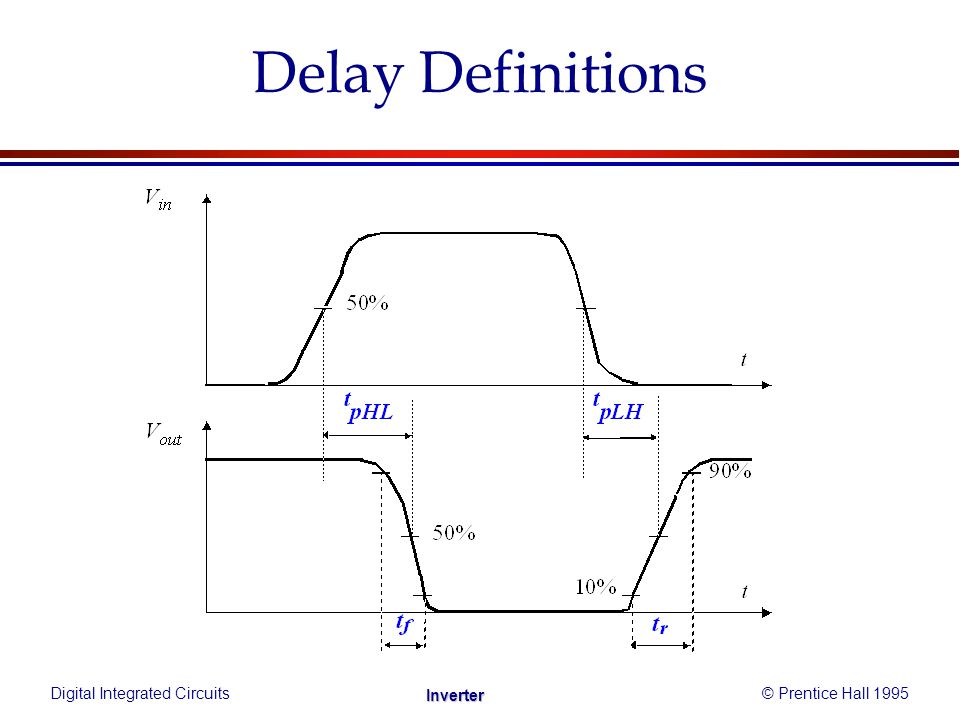 Delay Definitions

$V_{in}$

50%

$t$

$t_{pHL}$

$t_{pLH}$

$V_{out}$

90%

50%

10%

$t$

$t_f$

$t_r$

Digital Integrated Circuits

Inverter

© Prentice Hall 1995